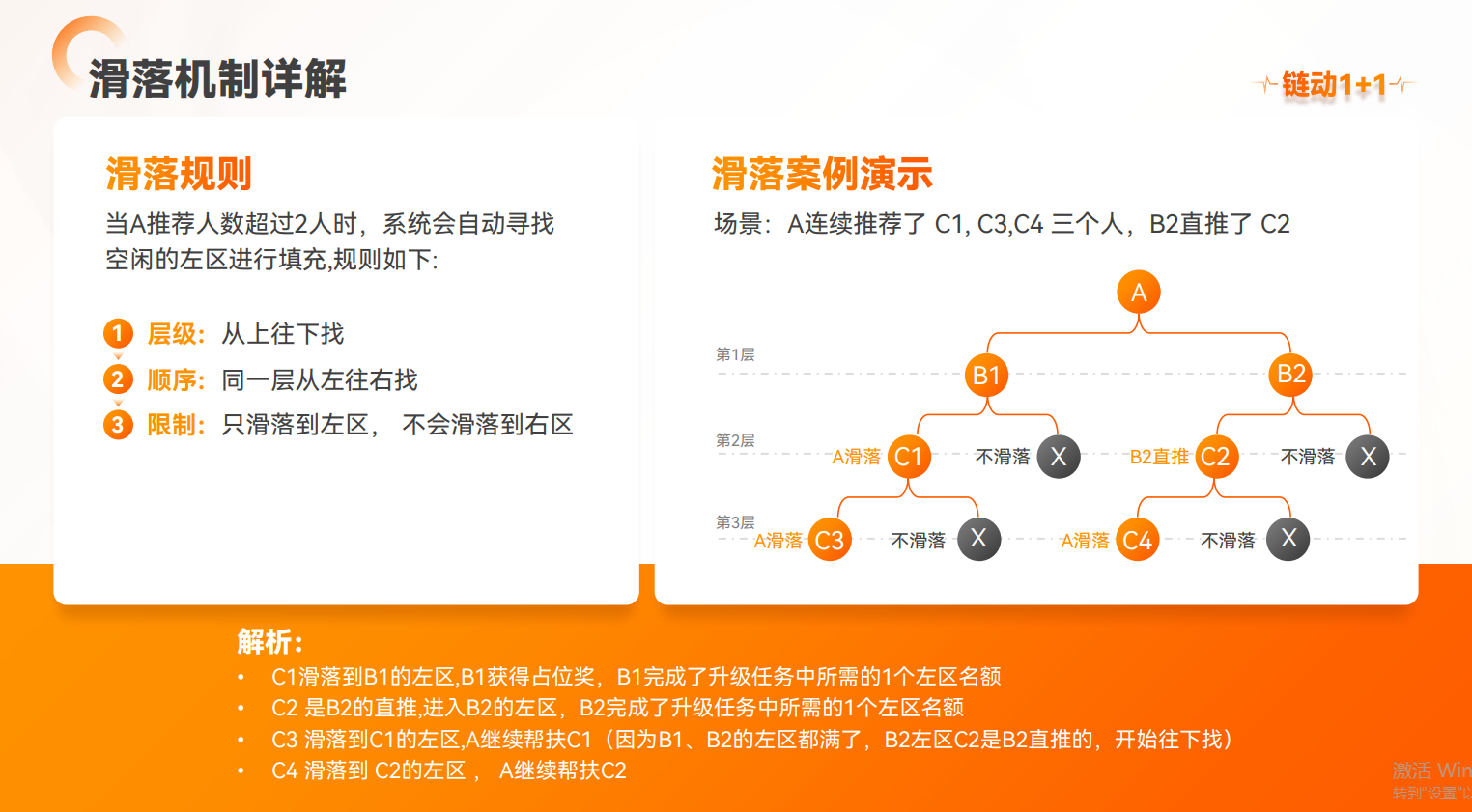 滑落机制详解

链动1+1

滑落规则

当A推荐人数超过2人时，系统会自动寻找空闲的左区进行填充,规则如下:

1 层级：从上往下找
2 顺序：同一层从左往右找
3 限制：只滑落到左区， 不会滑落到右区

滑落案例演示

场景：A连续推荐了 C1, C3,C4 三个人，B2直推了 C2

A
第1层
B1
B2
第2层
A滑落 C1
不滑落 X
B2直推 C2
不滑落 X
第3层
A滑落 C3
不滑落 X
A滑落 C4
不滑落 X

解析：
• C1滑落到B1的左区,B1获得占位奖，B1完成了升级任务中所需的1个左区名额
• C2 是B2的直推,进入B2的左区，B2完成了升级任务中所需的1个左区名额
• C3 滑落到C1的左区,A继续帮扶C1（因为B1、B2的左区都满了，B2左区C2是B2直推的，开始往下找）
• C4 滑落到 C2的左区， A继续帮扶C2

激活 Win
转到"设置"以